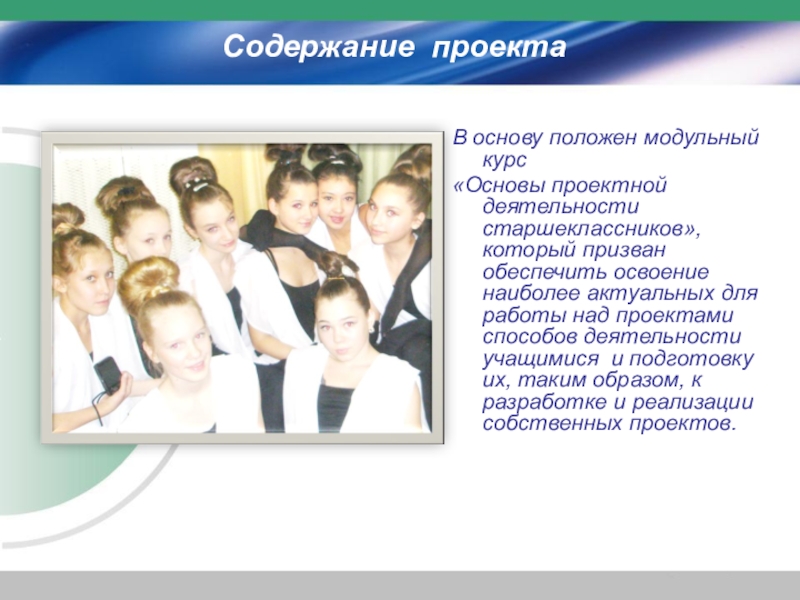 Содержание проекта

В основу положен модульный курс
«Основы проектной деятельности старшеклассников», который призван обеспечить освоение наиболее актуальных для работы над проектами способов деятельности учащимися и подготовку их, таким образом, к разработке и реализации собственных проектов.